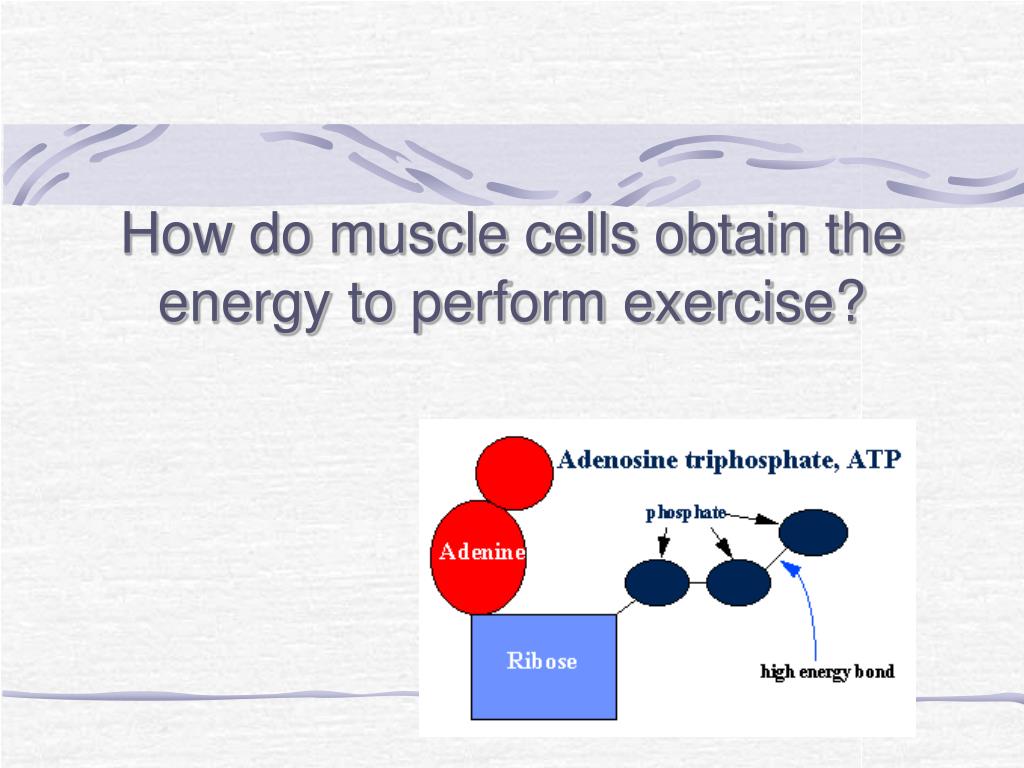 How do muscle cells obtain the energy to perform exercise?

Adenosine triphosphate, ATP

phosphate

Adenine

Ribose

high energy bond